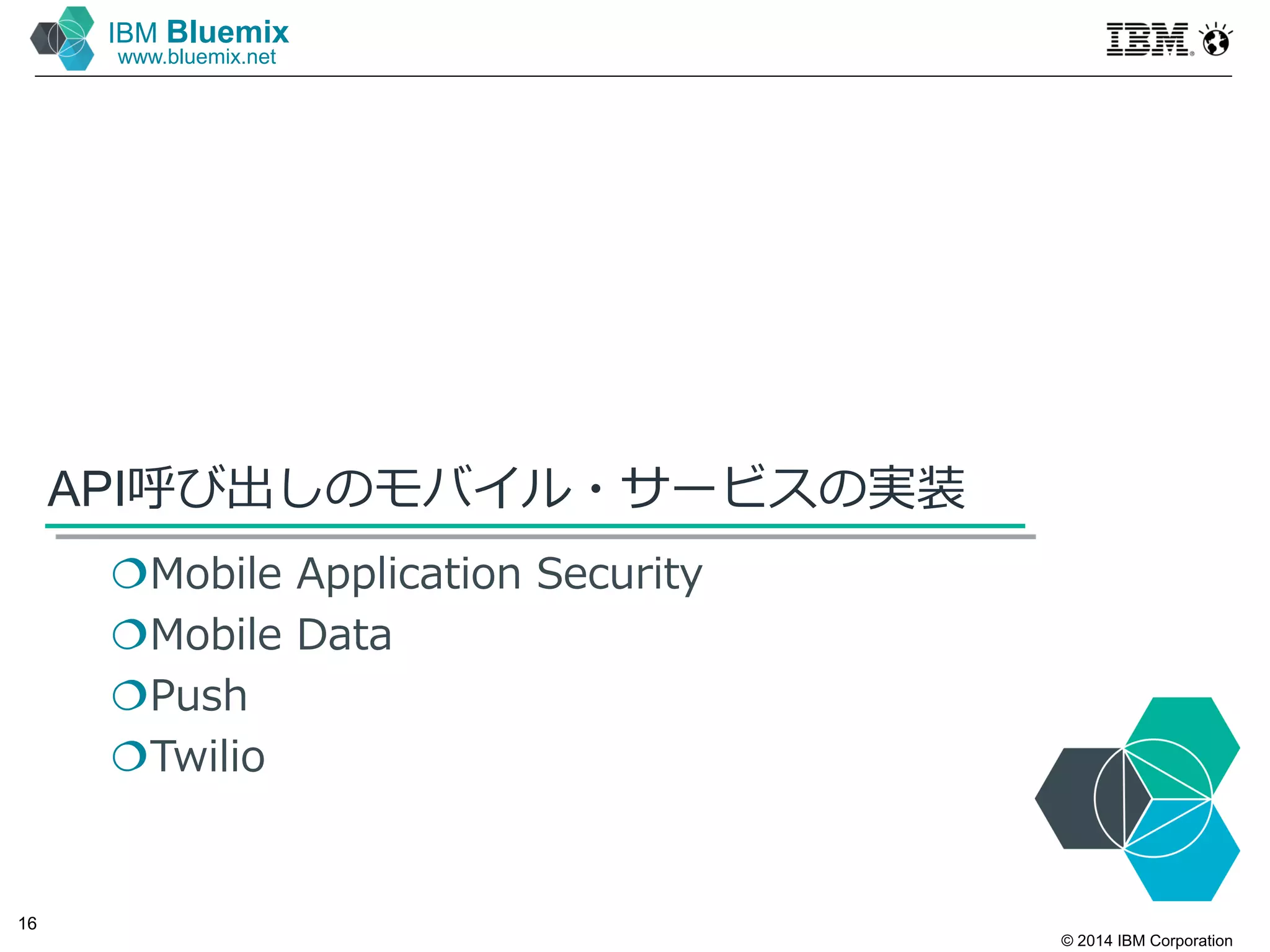 IBM Bluemix
www.bluemix.net

IBM

API呼び出しのモバイル・サービスの実装

❍Mobile Application Security
❍Mobile Data
❍Push
❍Twilio

16

© 2014 IBM Corporation